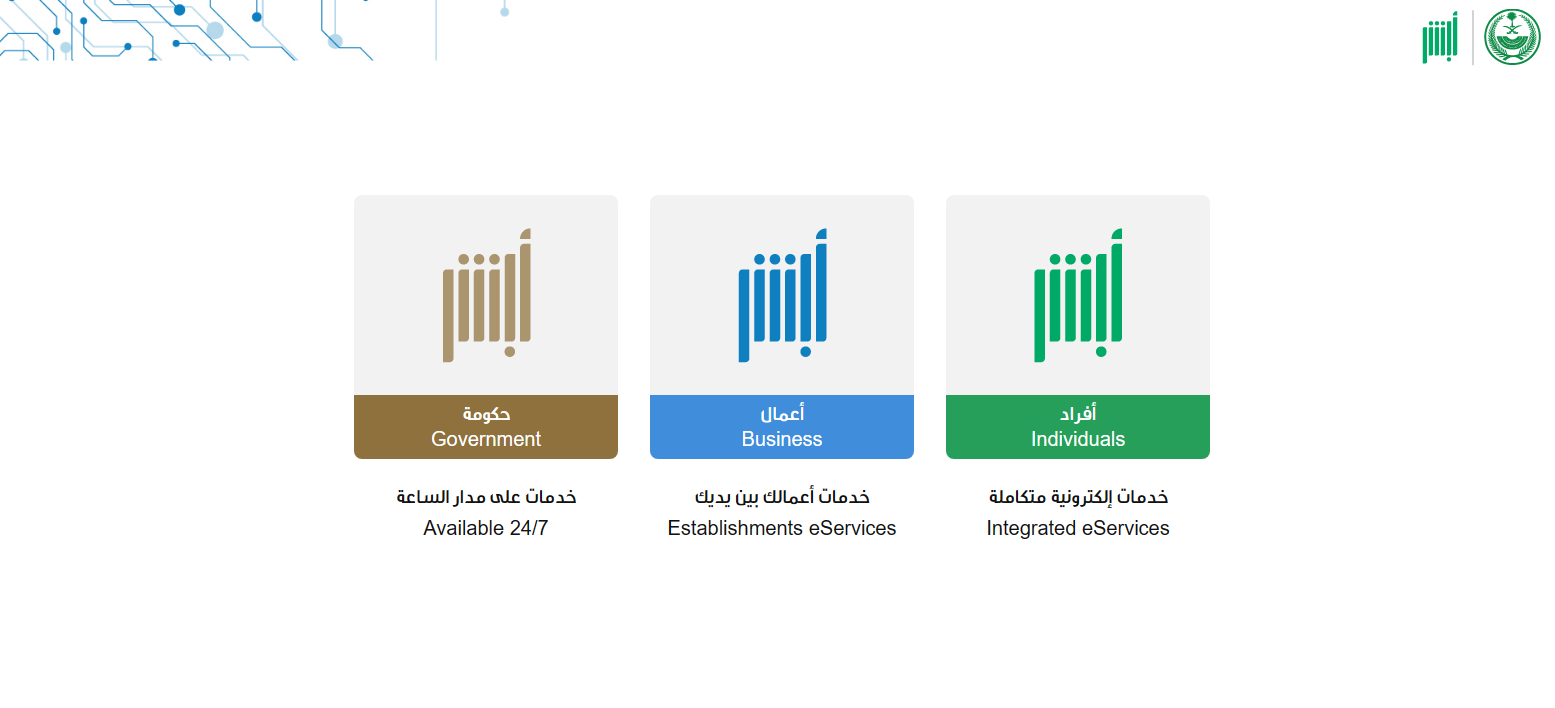 أبشر

أبشر
أفراد
Individuals
خدمات إلكترونية متكاملة
Integrated eServices

أبشر
أعمال
Business
خدمات أعمالك بين يديك
Establishments eServices

أبشر
حكومة
Government
خدمات على مدار الساعة
Available 24/7